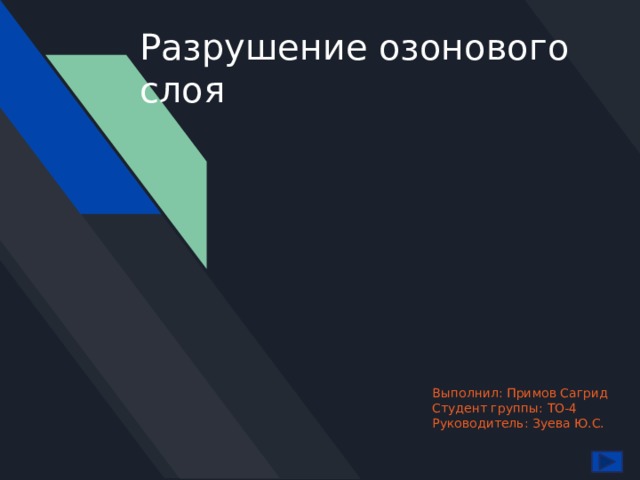 Разрушение озонового слоя

Выполнил: Примов Сагрид
Студент группы: ТО-4
Руководитель: Зуева Ю.С.